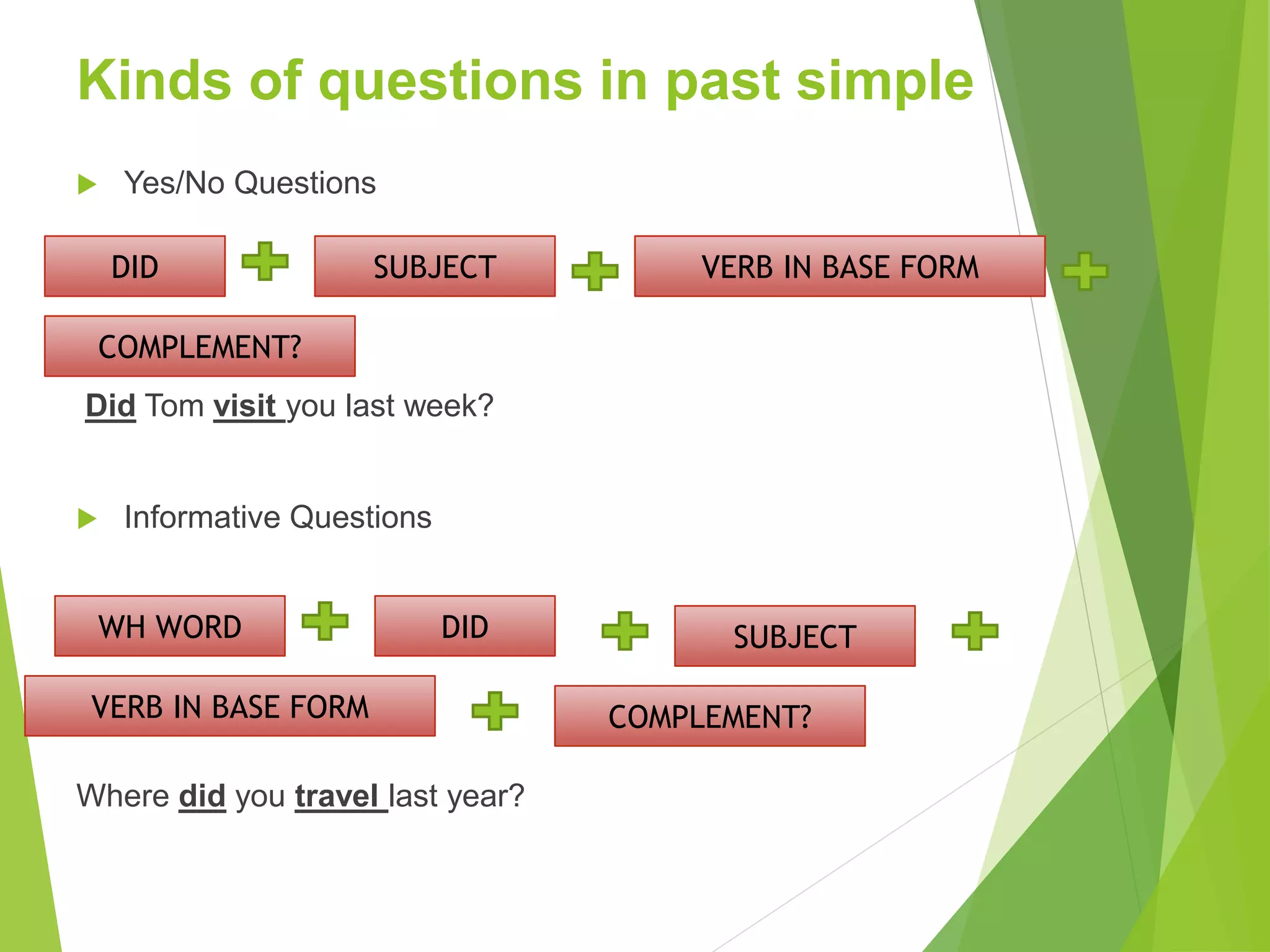 Kinds of questions in past simple

Yes/No Questions

DID + SUBJECT + VERB IN BASE FORM + COMPLEMENT?

Did Tom visit you last week?

Informative Questions

WH WORD + DID + SUBJECT + VERB IN BASE FORM + COMPLEMENT?

Where did you travel last year?